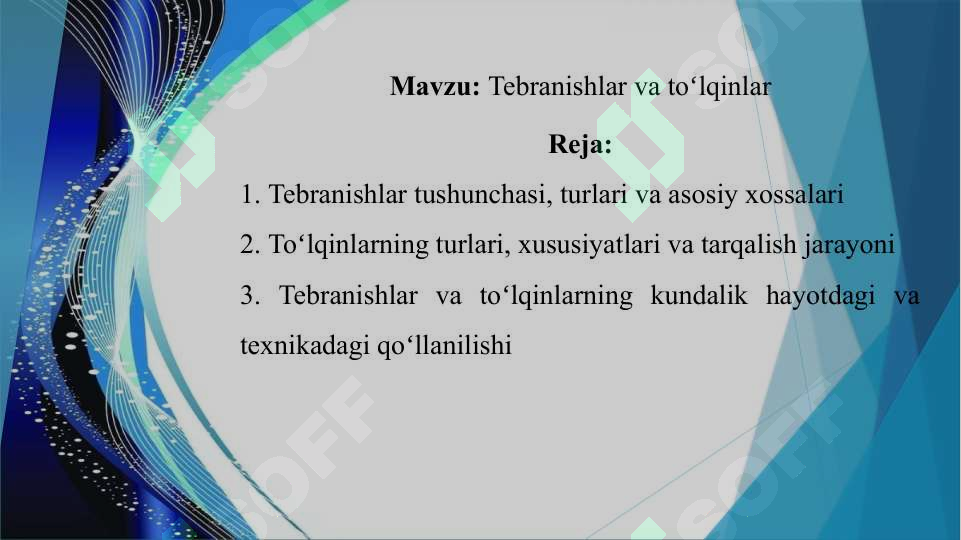 Mavzu: Tebranishlar va to‘lqinlar

Reja:

1. Tebranishlar tushunchasi, turlari va asosiy xossalari

2. To‘lqinlarning turlari, xususiyatlari va tarqalish jarayoni

3. Tebranishlar va to‘lqinlarning kundalik hayotdagi va texnikadagi qo‘llanilishi

SOFF

SOFF

SOFF